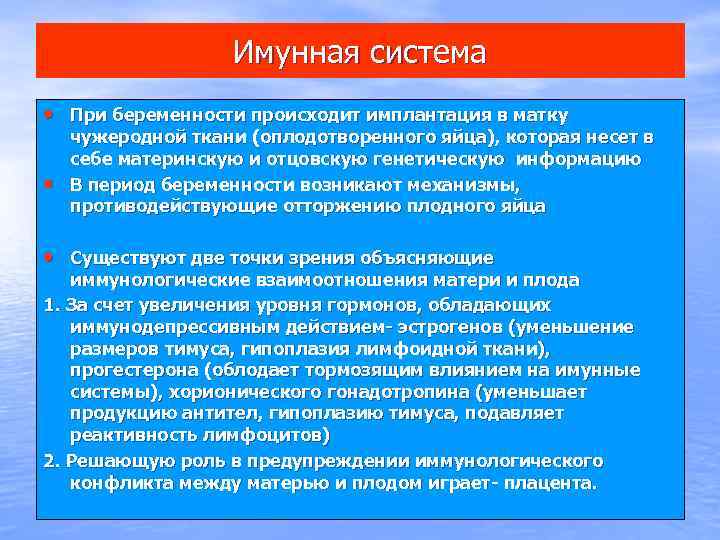 Имунная система

• При беременности происходит имплантация в матку чужеродной ткани (оплодотворенного яйца), которая несет в себе материнскую и отцовскую генетическую информацию

• В период беременности возникают механизмы, противодействующие отторжению плодного яйца

• Существуют две точки зрения объясняющие иммунологические взаимоотношения матери и плода

1. За счет увеличения уровня гормонов, обладающих иммунодепрессивным действием- эстрогенов (уменьшение размеров тимуса, гипоплазия лимфоидной ткани), прогестерона (облодает тормозящим влиянием на имунные системы), хорионического гонадотропина (уменьшает продукцию антител, гипоплазию тимуса, подавляет реактивность лимфоцитов)

2. Решающую роль в предупреждении иммунологического конфликта между матерью и плодом играет- плацента.